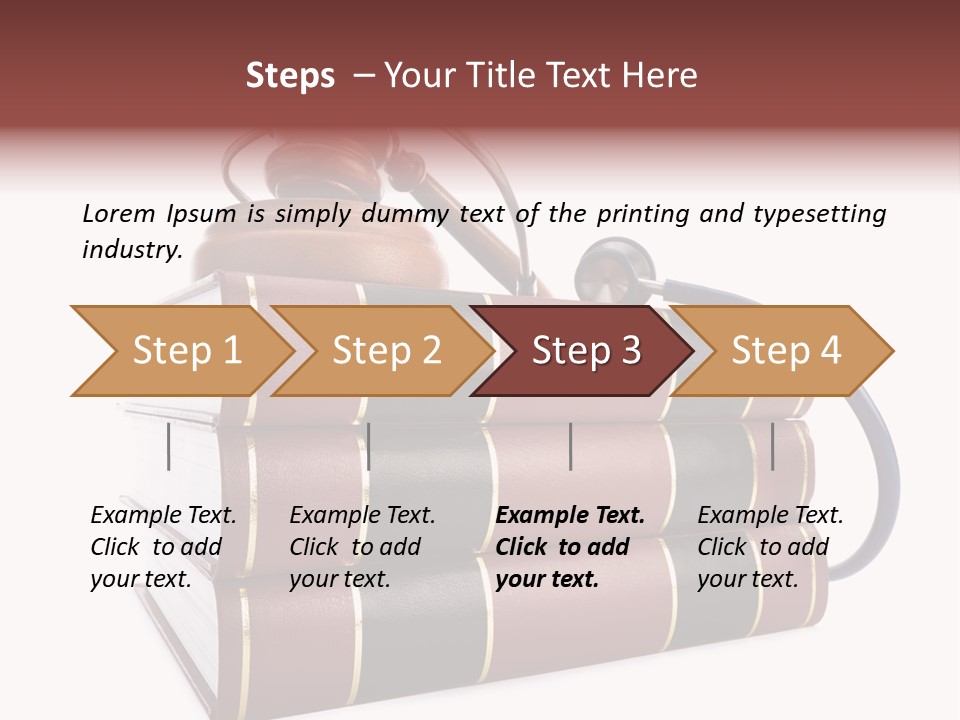 Steps – Your Title Text Here

Lorem Ipsum is simply dummy text of the printing and typesetting industry.

Step 1

Step 2

Step 3

Step 4

Example Text. Click to add your text.

Example Text. Click to add your text.

Example Text. Click to add your text.

Example Text. Click to add your text.